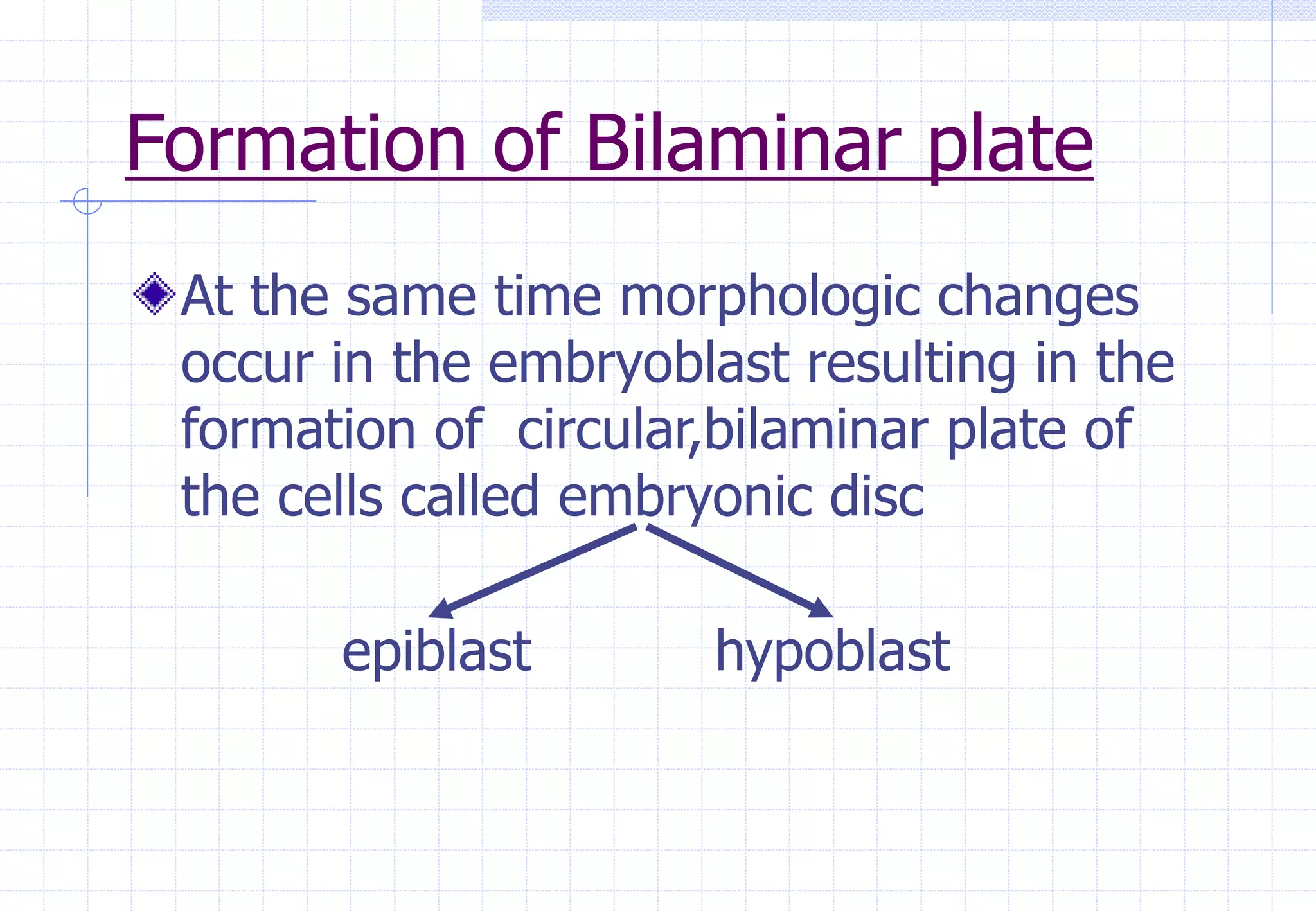 Formation of Bilaminar plate

At the same time morphologic changes occur in the embryoblast resulting in the formation of  circular,bilaminar plate of the cells called embryonic disc

epiblast

hypoblast